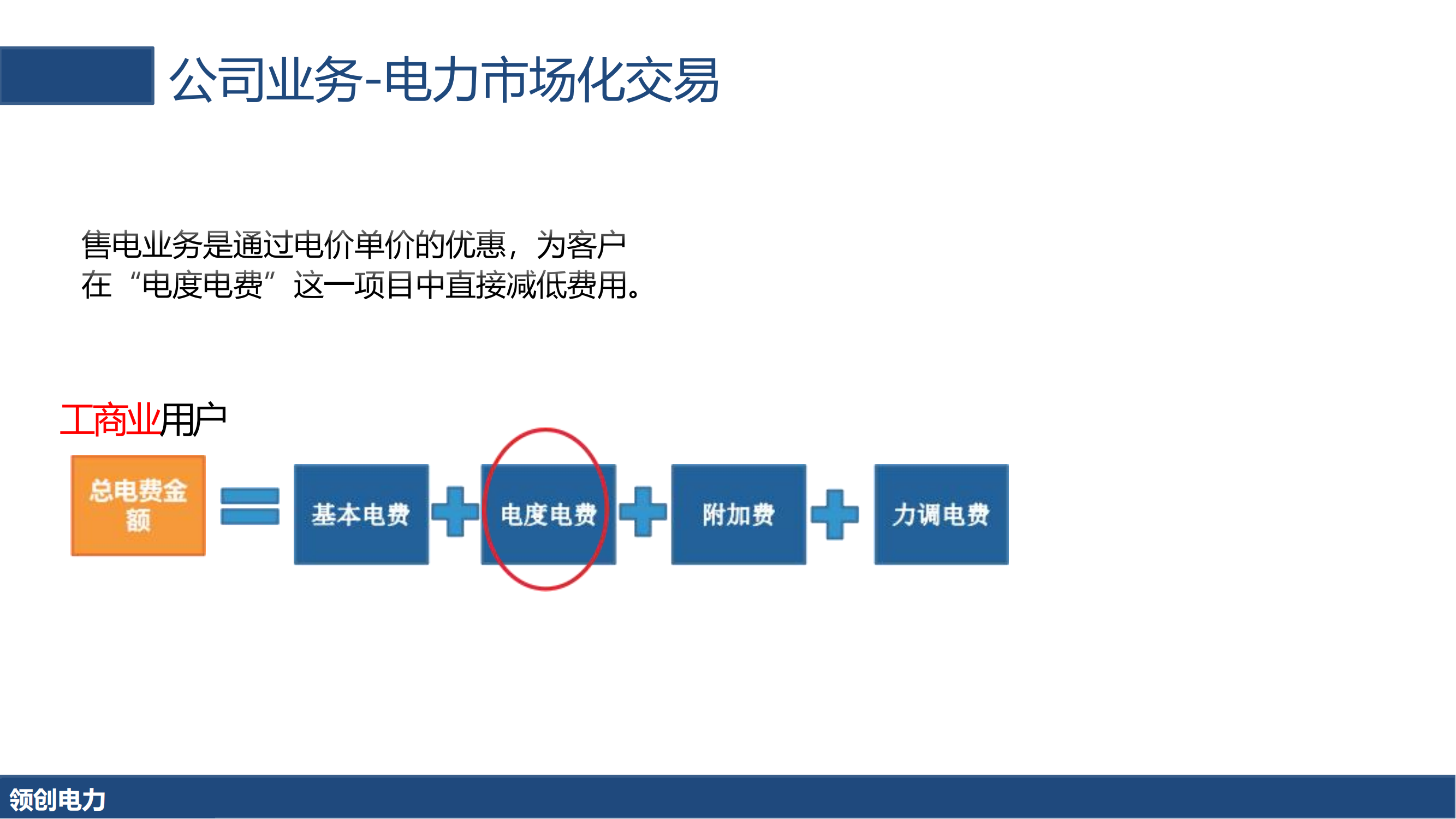 公司业务-电力市场化交易

售电业务是通过电价单价的优惠，为客户在“电度电费”这一项目中直接减低费用。

工商业用户

总电费金额

基本电费

电度电费

附加费

力调电费

领创电力